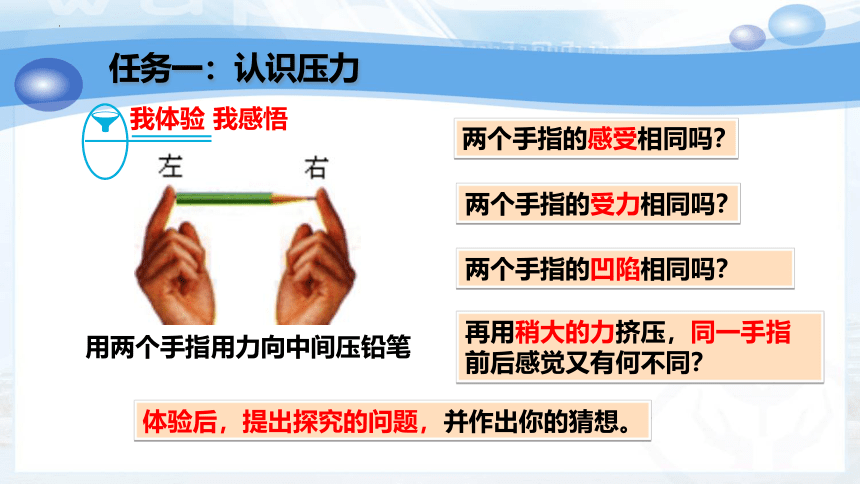 任务一：认识压力

我体验 我感悟

左 右

用两个手指用力向中间压铅笔

两个手指的感受相同吗？

两个手指的受力相同吗？

两个手指的凹陷相同吗？

再用稍大的力挤压，同一手指前后感觉又有何不同？

体验后，提出探究的问题，并作出你的猜想。